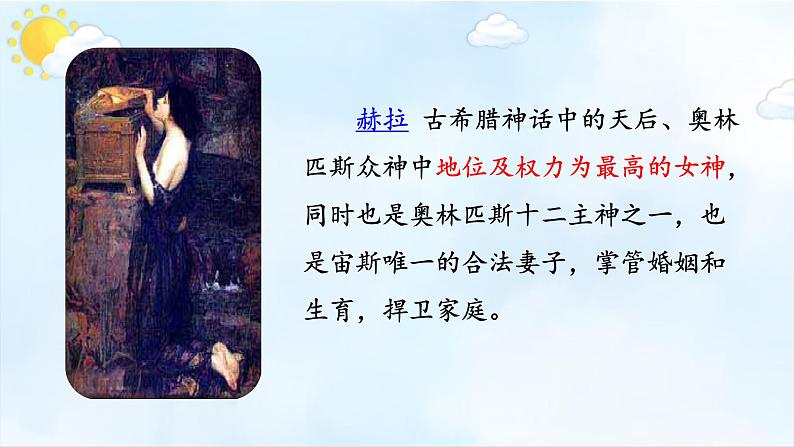 赫拉 古希腊神话中的天后、奥林匹斯众神中地位及权力为最高的女神，同时也是奥林匹斯十二主神之一，也是宙斯唯一的合法妻子，掌管婚姻和生育，捍卫家庭。